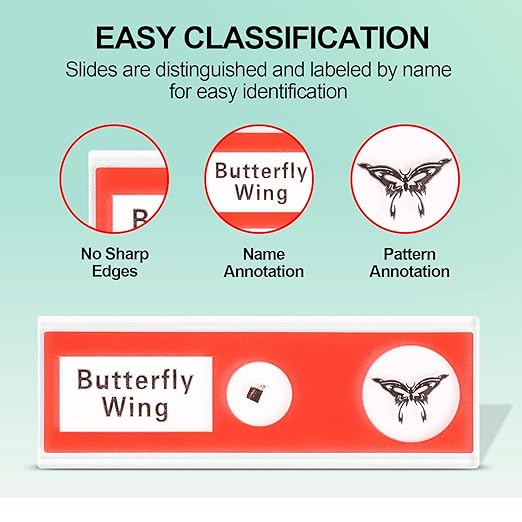 EASY CLASSIFICATION

Slides are distinguished and labeled by name for easy identification

B

Butterfly Wing

No Sharp Edges

Name Annotation

Pattern Annotation

Butterfly Wing